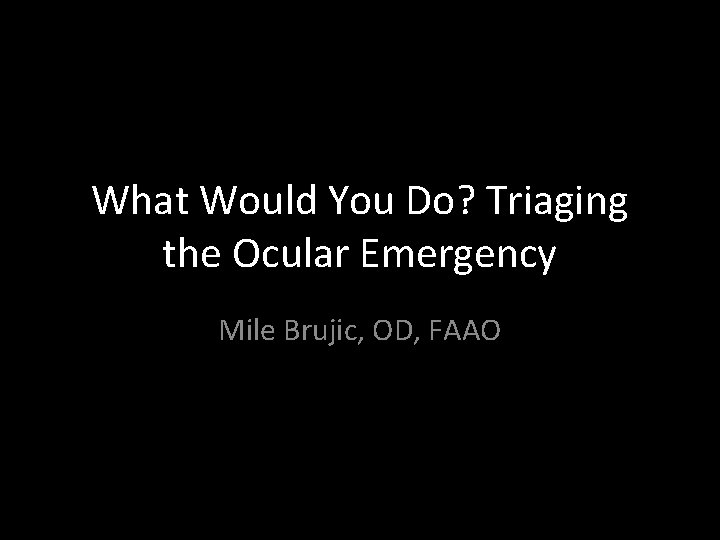 What Would You Do? Triaging the Ocular Emergency

Mile Brujic, OD, FAAO